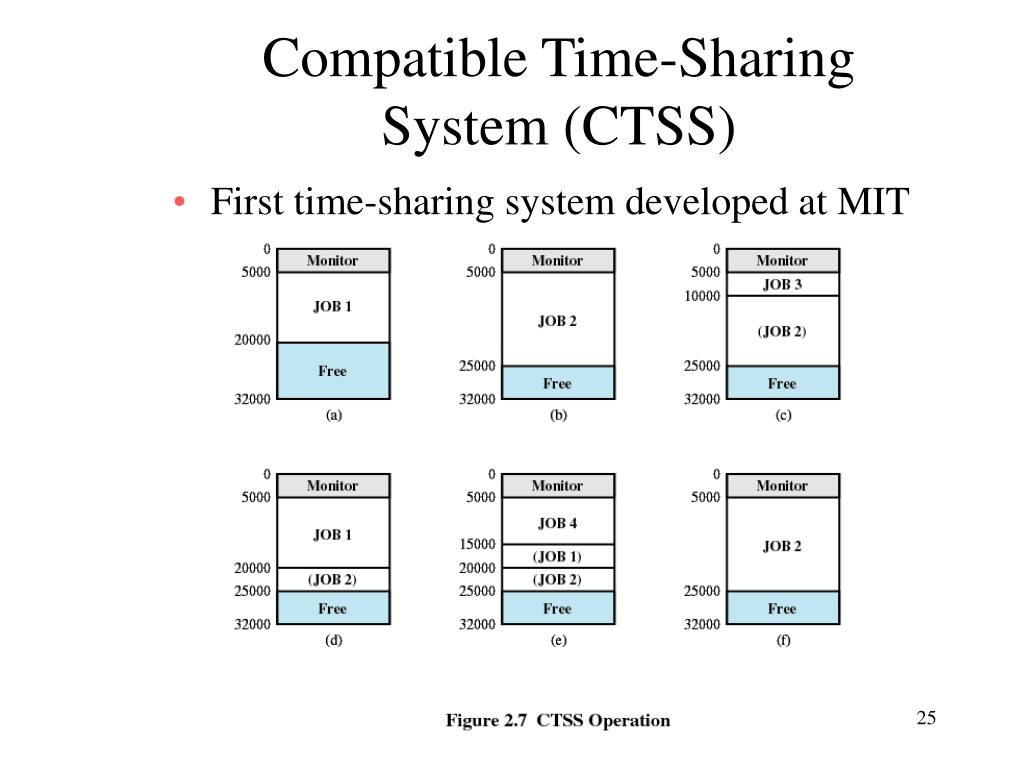 Compatible Time-Sharing System (CTSS)

• First time-sharing system developed at MIT

0
Monitor
5000
JOB 1
20000
Free
32000
(a)

0
Monitor
5000
JOB 2
25000
Free
32000
(b)

0
Monitor
5000
JOB 3
10000
(JOB 2)
25000
Free
32000
(c)

0
Monitor
5000
JOB 1
20000
(JOB 2)
25000
Free
32000
(d)

0
Monitor
5000
JOB 4
15000
(JOB 1)
20000
(JOB 2)
25000
Free
32000
(e)

0
Monitor
5000
JOB 2
25000
Free
32000
(f)

Figure 2.7 CTSS Operation

25